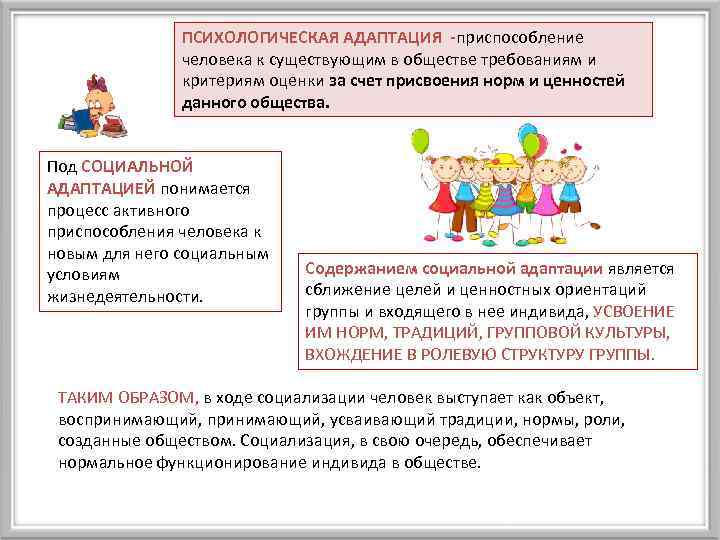 ПСИХОЛОГИЧЕСКАЯ АДАПТАЦИЯ -приспособление человека к существующим в обществе требованиям и критериям оценки за счет присвоения норм и ценностей данного общества.

Под СОЦИАЛЬНОЙ АДАПТАЦИЕЙ понимается процесс активного приспособления человека к новым для него социальным условиям жизнедеятельности.

Содержанием социальной адаптации является сближение целей и ценностных ориентаций группы и входящего в нее индивида, УСВОЕНИЕ ИМ НОРМ, ТРАДИЦИЙ, ГРУППОВОЙ КУЛЬТУРЫ, ВХОЖДЕНИЕ В РОЛЕВУЮ СТРУКТУРУ ГРУППЫ.

ТАКИМ ОБРАЗОМ, в ходе социализации человек выступает как объект, воспринимающий, принимающий, усваивающий традиции, нормы, роли, созданные обществом. Социализация, в свою очередь, обеспечивает нормальное функционирование индивида в обществе.